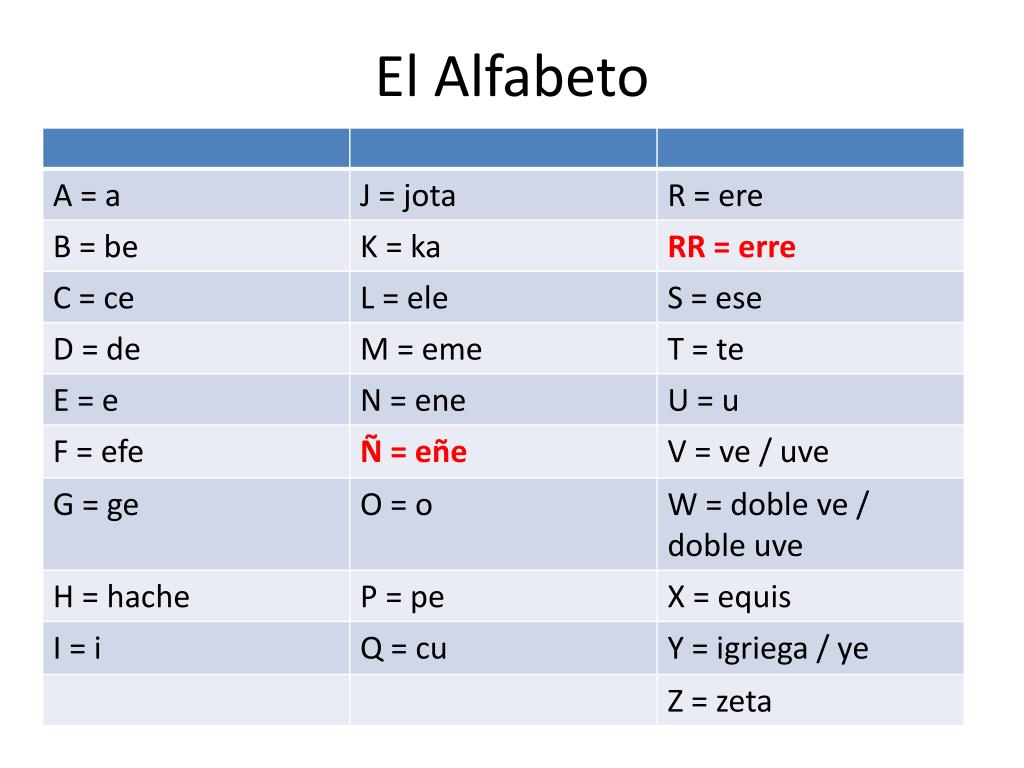 El Alfabeto

| | | |
|---|---|---|
| A = a | J = jota | R = ere |
| B = be | K = ka | RR = erre |
| C = ce | L = ele | S = ese |
| D = de | M = eme | T = te |
| E = e | N = ene | U = u |
| F = efe | Ñ = eñe | V = ve / uve |
| G = ge | O = o | W = doble ve / doble uve |
| H = hache | P = pe | X = equis |
| I = i | Q = cu | Y = igriega / ye |
| | | Z = zeta |